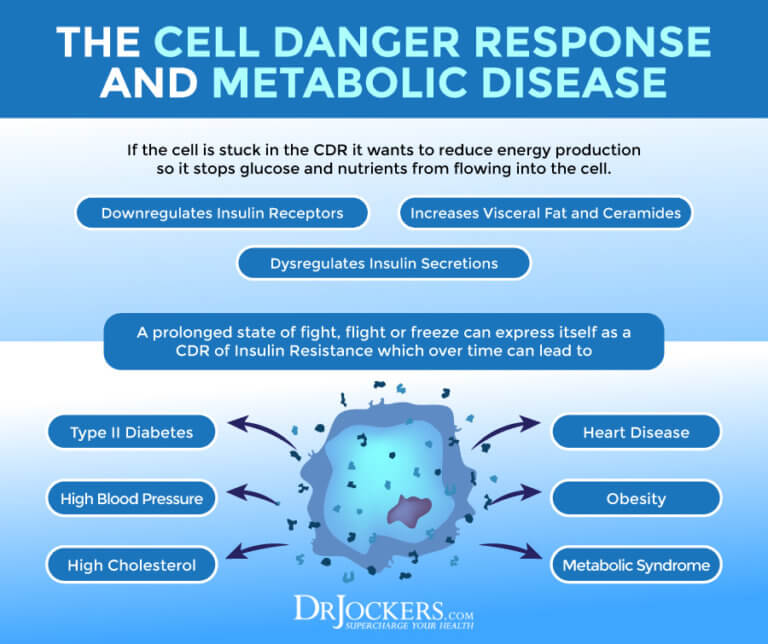 THE CELL DANGER RESPONSE AND METABOLIC DISEASE

If the cell is stuck in the CDR it wants to reduce energy production so it stops glucose and nutrients from flowing into the cell.

Downregulates Insulin Receptors

Increases Visceral Fat and Ceramides

Dysregulates Insulin Secretions

A prolonged state of fight, flight or freeze can express itself as a CDR of Insulin Resistance which over time can lead to

Type II Diabetes

High Blood Pressure

High Cholesterol

Heart Disease

Obesity

Metabolic Syndrome

DRJOCKERS.COM
SUPERCHARGE YOUR HEALTH